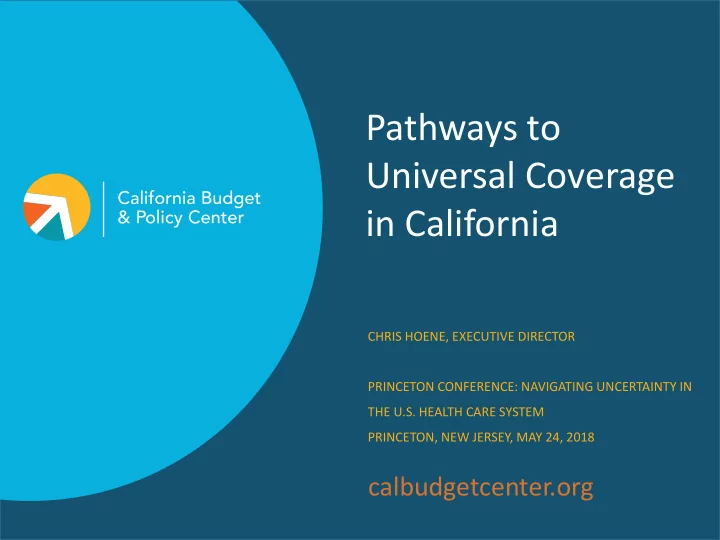 California Budget & Policy Center

Pathways to Universal Coverage in California

CHRIS HOENE, EXECUTIVE DIRECTOR

PRINCETON CONFERENCE: NAVIGATING UNCERTAINTY IN THE U.S. HEALTH CARE SYSTEM

PRINCETON, NEW JERSEY, MAY 24, 2018

calbudgetcenter.org